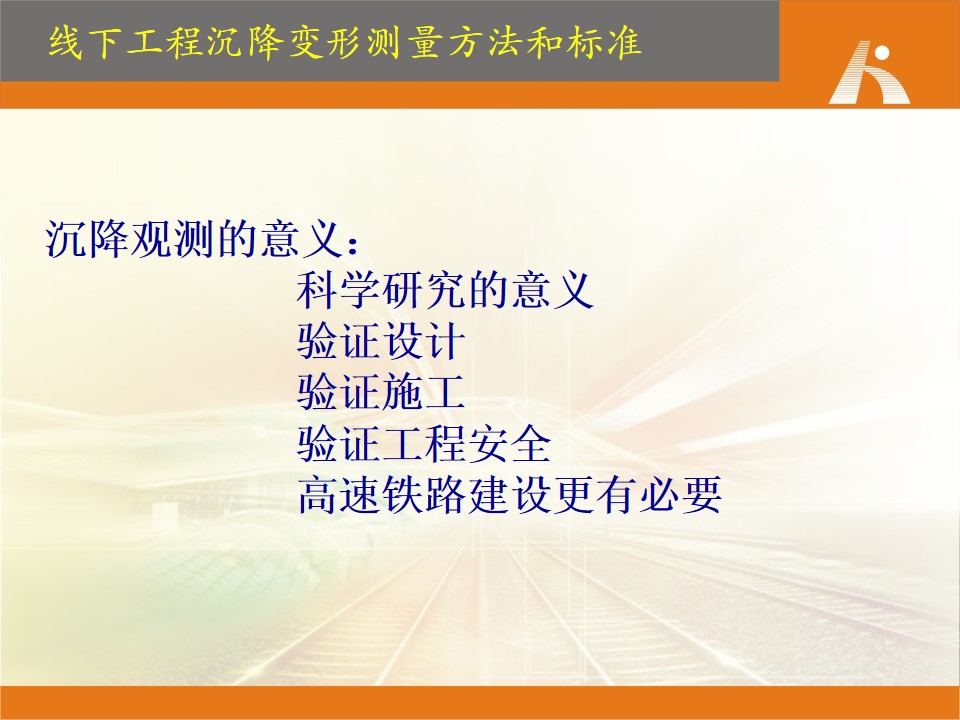 线下工程沉降变形测量方法和标准

沉降观测的意义：

科学研究的意义
验证设计
验证施工
验证工程安全
高速铁路建设更有必要